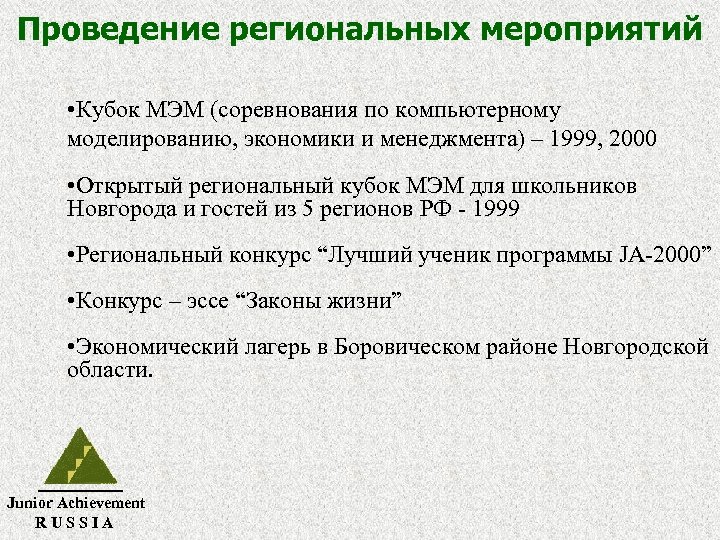 Проведение региональных мероприятий

•Кубок МЭМ (соревнования по компьютерному моделированию, экономики и менеджмента) – 1999, 2000

•Открытый региональный кубок МЭМ для школьников Новгорода и гостей из 5 регионов РФ - 1999

•Региональный конкурс “Лучший ученик программы JA-2000”

•Конкурс – эссе “Законы жизни”

•Экономический лагерь в Боровическом районе Новгородской области.

Junior Achievement
RUSSIA